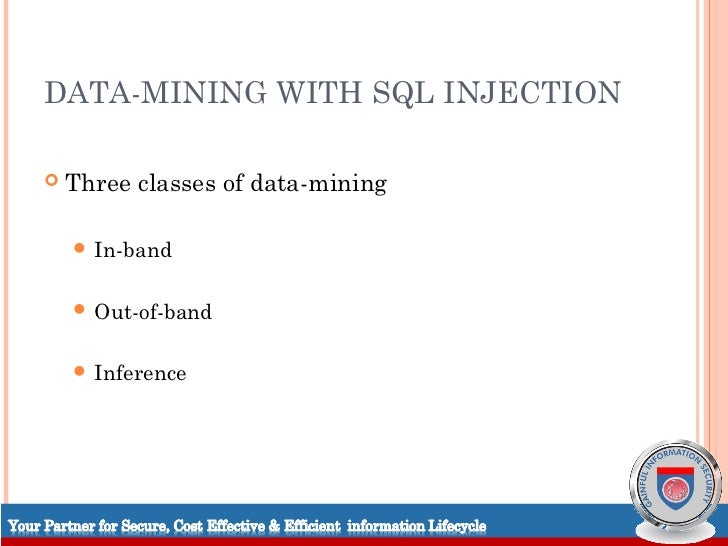 DATA-MINING WITH SQL INJECTION

Three classes of data-mining

In-band

Out-of-band

Inference

GAINFUL INFORMATION SECURITY

Your Partner for Secure, Cost Effective & Efficient information Lifecycle